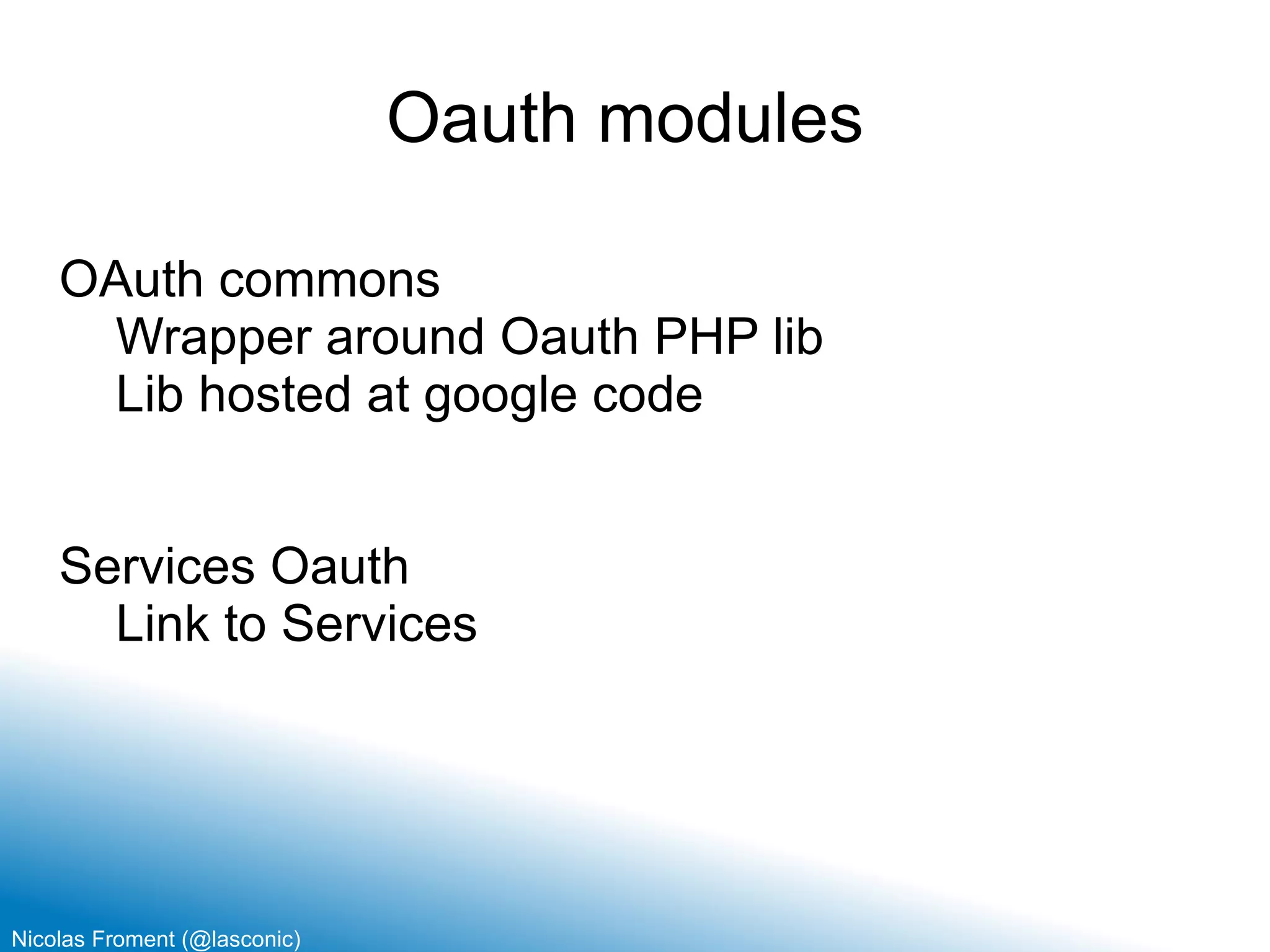 Oauth modules

OAuth commons
Wrapper around Oauth PHP lib
Lib hosted at google code

Services Oauth
Link to Services

Nicolas Froment (@lasconic)